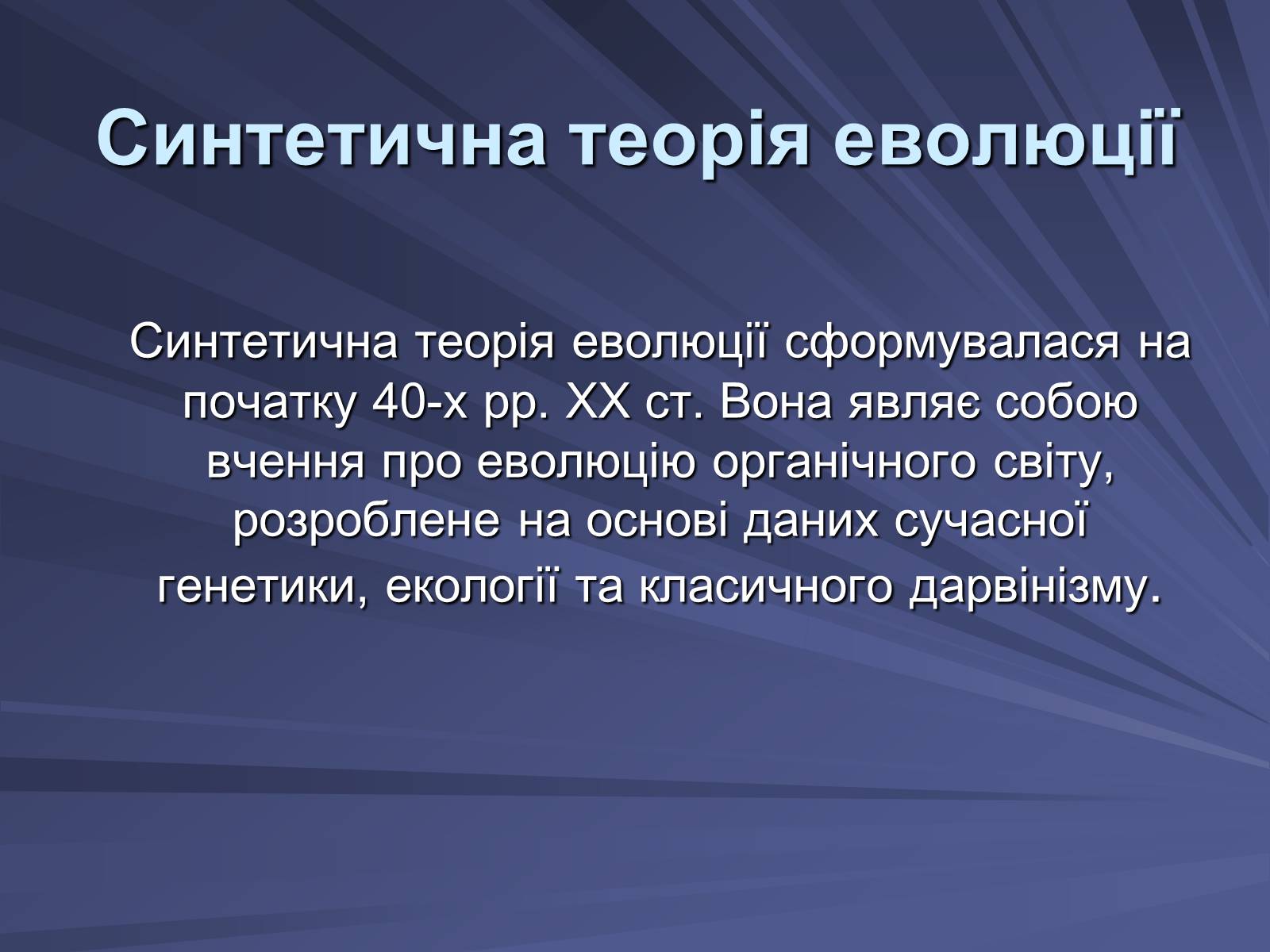 Синтетична теорія еволюції

Синтетична теорія еволюції сформувалася на початку 40-х рр. XX ст. Вона являє собою вчення про еволюцію органічного світу, розроблене на основі даних сучасної генетики, екології та класичного дарвінізму.